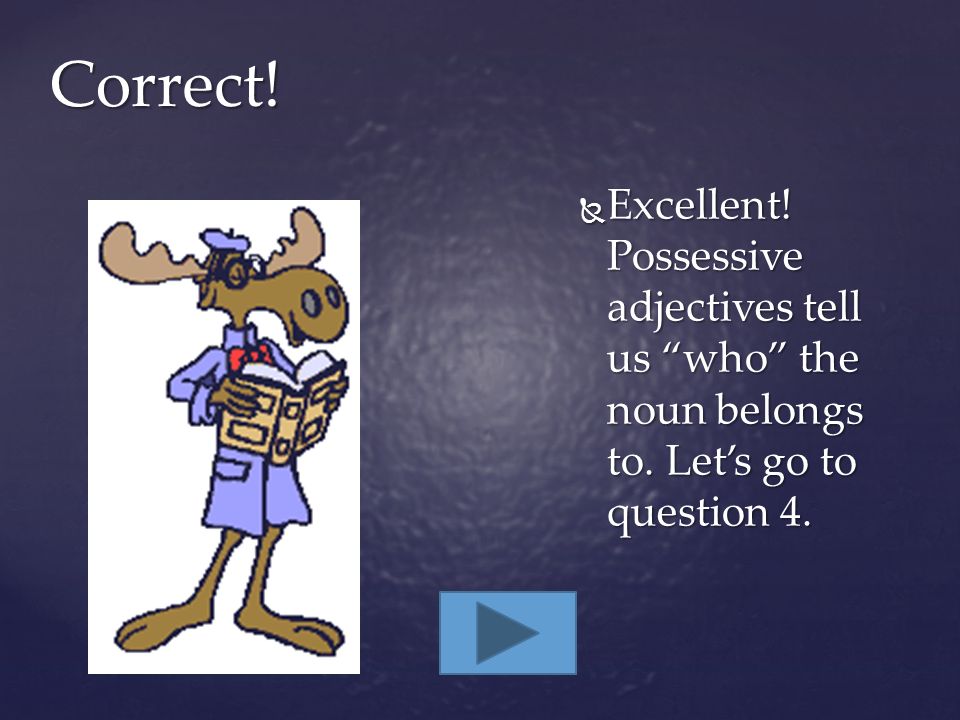 Correct!

Excellent! Possessive adjectives tell us “who” the noun belongs to. Let’s go to question 4.